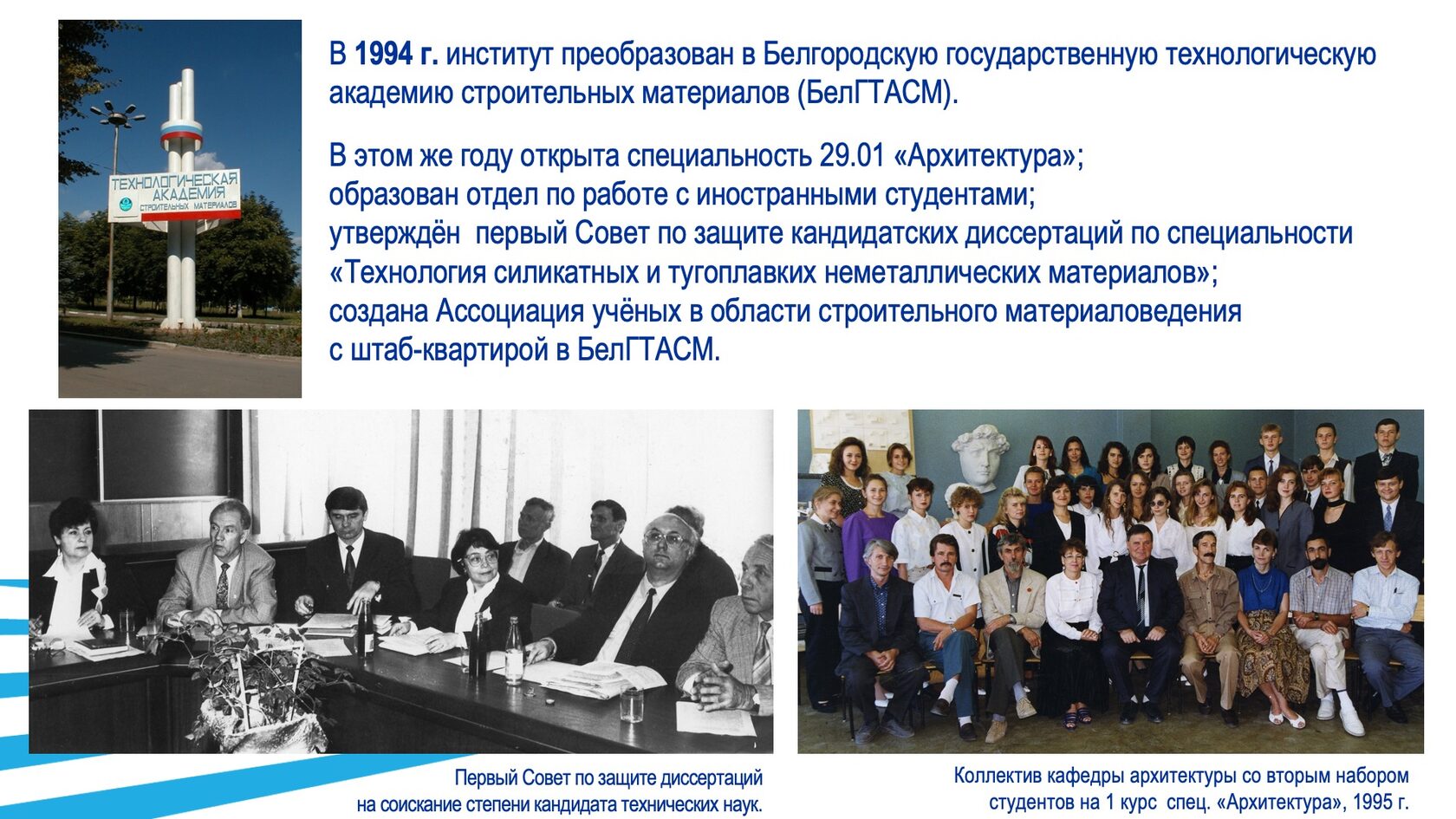 ТЕХНОЛОГИЧЕСКАЯ АКАДЕМИЯ СТРОИТЕЛЬНЫХ МАТЕРИАЛОВ

В 1994 г. институт преобразован в Белгородскую государственную технологическую академию строительных материалов (БелГТАСМ).

В этом же году открыта специальность 29.01 «Архитектура»;
образован отдел по работе с иностранными студентами;
утверждён первый Совет по защите кандидатских диссертаций по специальности «Технология силикатных и тугоплавких неметаллических материалов»;
создана Ассоциация учёных в области строительного материаловедения с штаб-квартирой в БелГТАСМ.

Первый Совет по защите диссертаций на соискание степени кандидата технических наук.

Коллектив кафедры архитектуры со вторым набором студентов на 1 курс спец. «Архитектура», 1995 г.